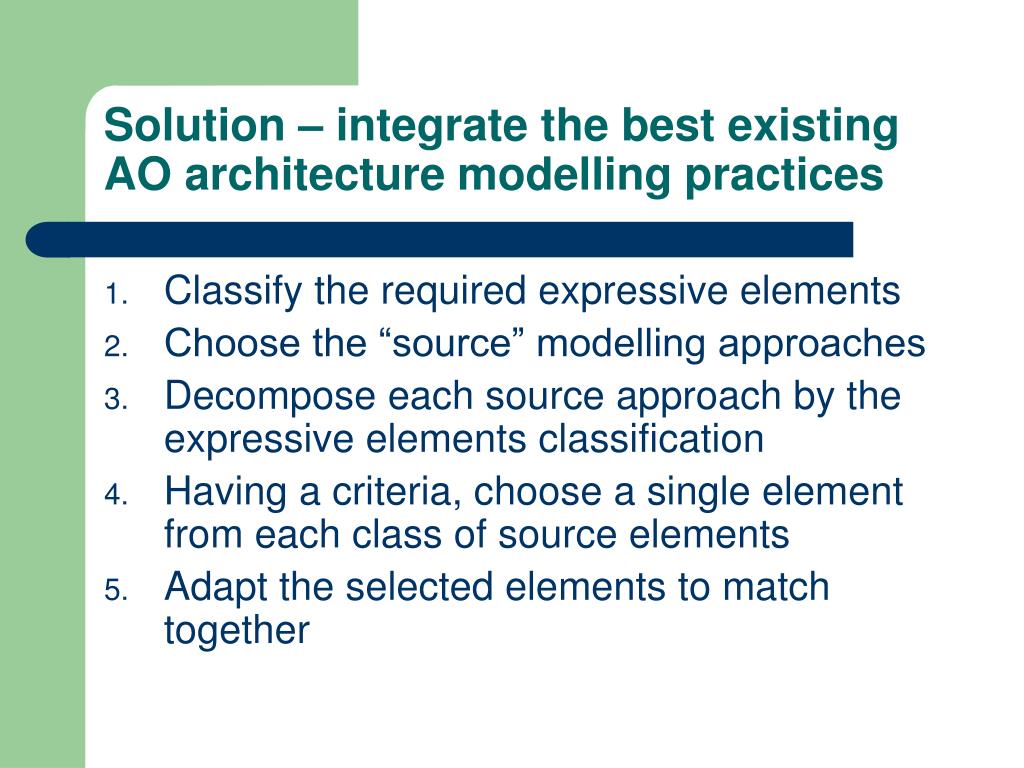 Solution – integrate the best existing AO architecture modelling practices

1. Classify the required expressive elements
2. Choose the “source” modelling approaches
3. Decompose each source approach by the expressive elements classification
4. Having a criteria, choose a single element from each class of source elements
5. Adapt the selected elements to match together